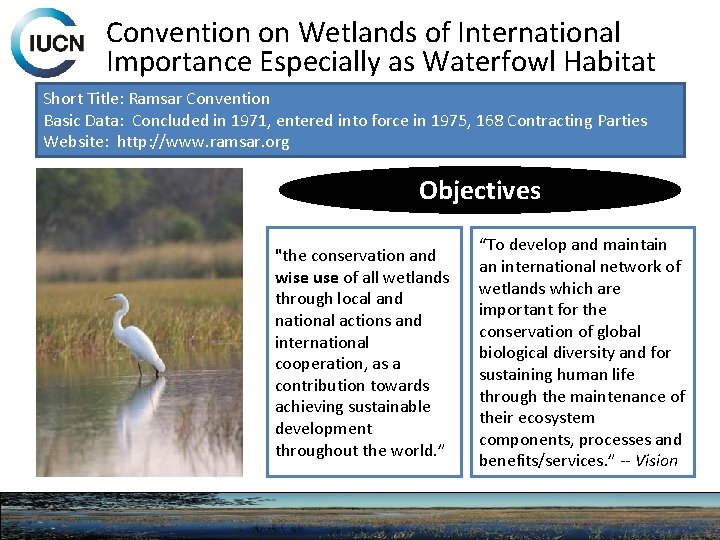 IUCN

Convention on Wetlands of International Importance Especially as Waterfowl Habitat

Short Title: Ramsar Convention
Basic Data: Concluded in 1971, entered into force in 1975, 168 Contracting Parties
Website: http://www.ramsar.org

Objectives

"the conservation and wise use of all wetlands through local and national actions and international cooperation, as a contribution towards achieving sustainable development throughout the world."

"To develop and maintain an international network of wetlands which are important for the conservation of global biological diversity and for sustaining human life through the maintenance of their ecosystem components, processes and benefits/services." -- Vision